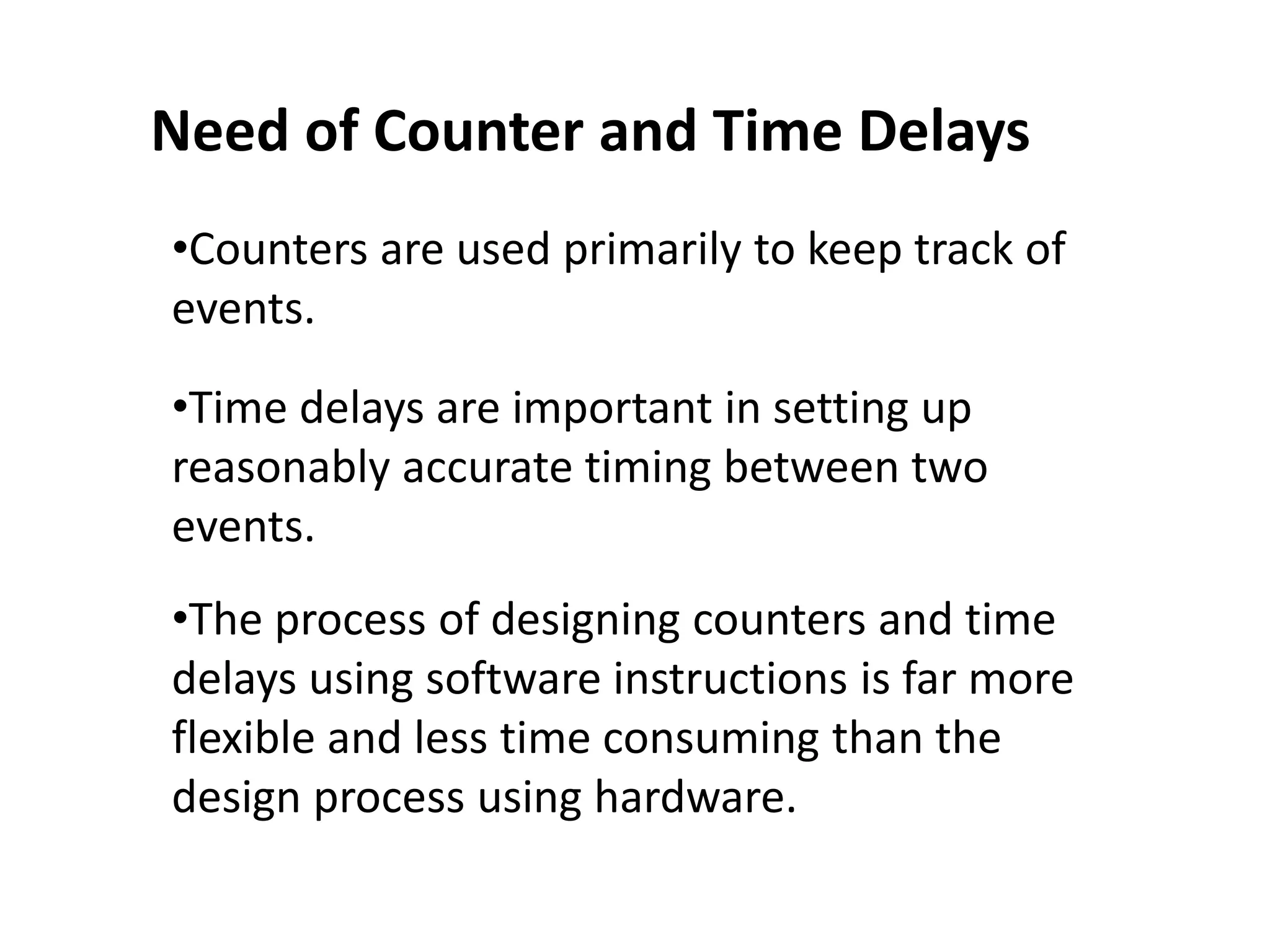 Need of Counter and Time Delays

•Counters are used primarily to keep track of events.

•Time delays are important in setting up reasonably accurate timing between two events.

•The process of designing counters and time delays using software instructions is far more flexible and less time consuming than the design process using hardware.